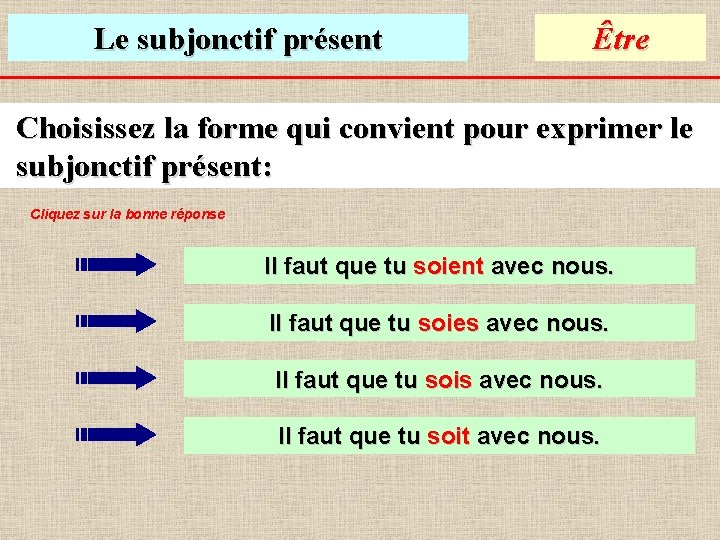 Le subjonctif présent

Être

Choisissez la forme qui convient pour exprimer le subjonctif présent:

Cliquez sur la bonne réponse

Il faut que tu soient avec nous.

Il faut que tu soies avec nous.

Il faut que tu sois avec nous.

Il faut que tu soit avec nous.